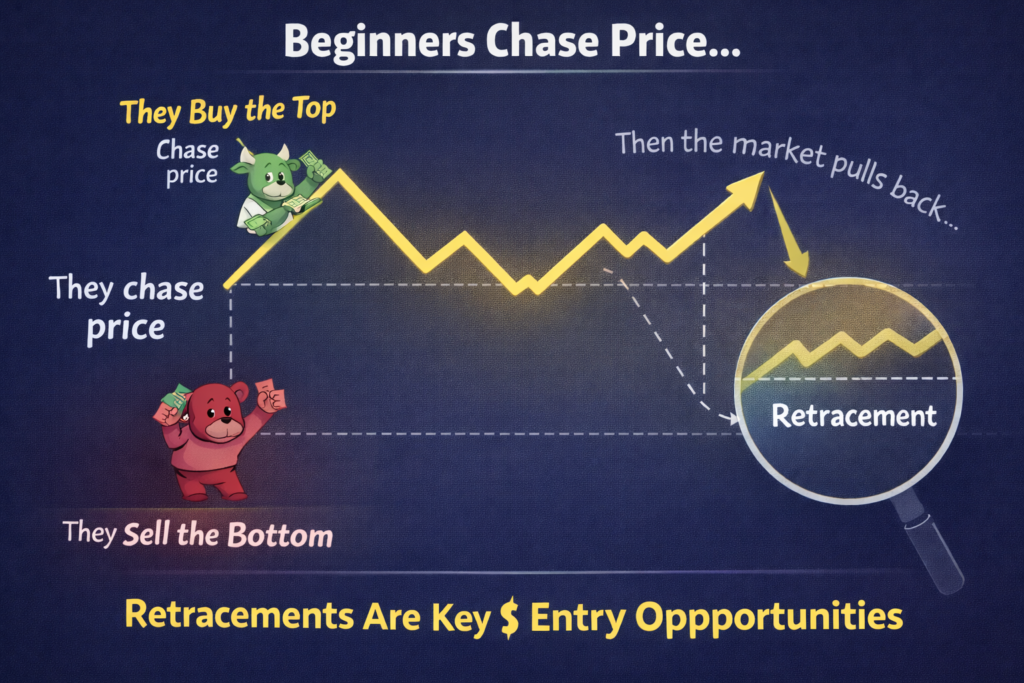 Beginners Chase Price...

They Buy the Top

Chase price

Then the market pulls back...

They chase price

Retracement

They Sell the Bottom

Retracements Are Key $ Entry Oppportunities